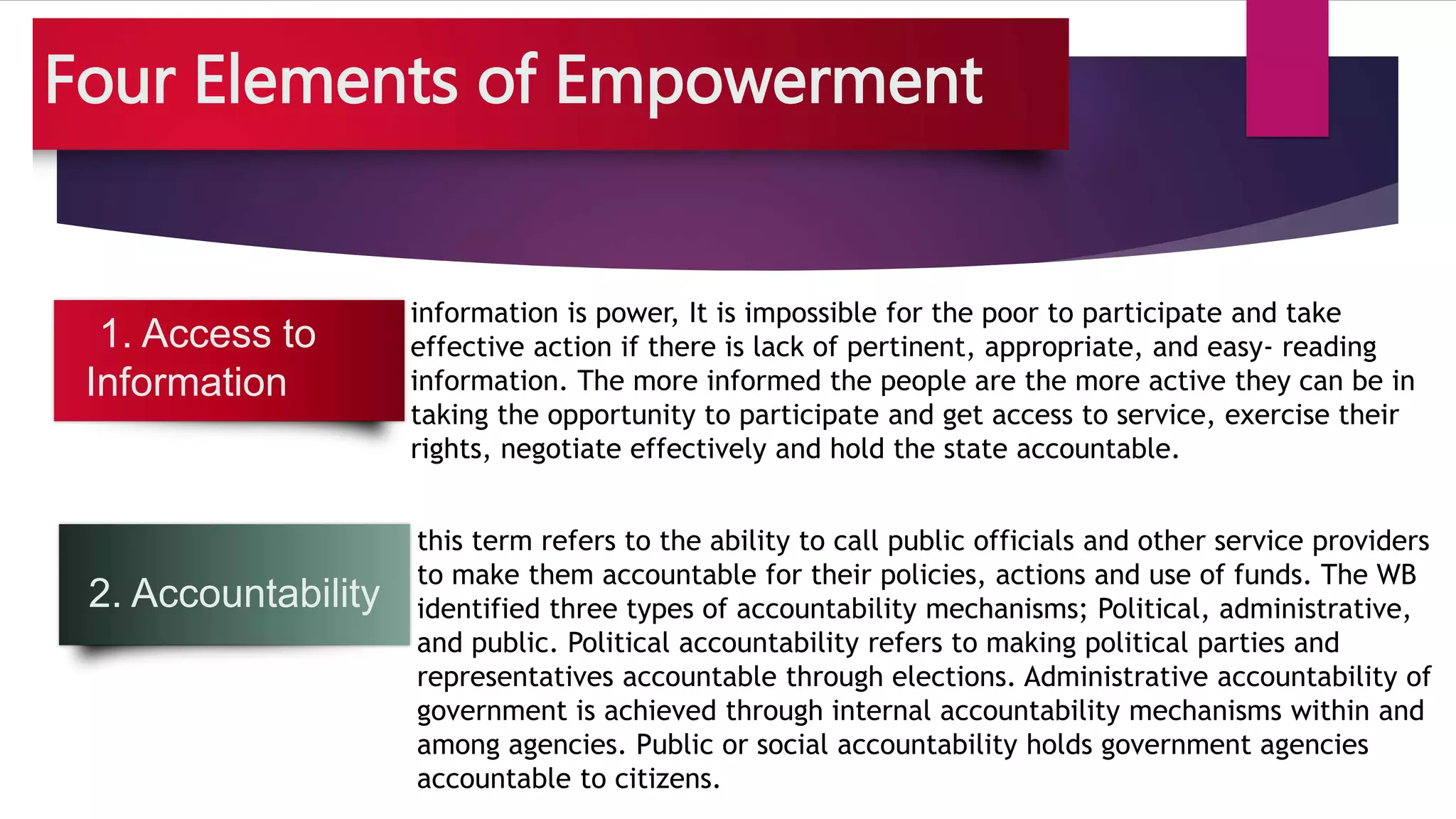 Four Elements of Empowerment

1. Access to Information

information is power, It is impossible for the poor to participate and take effective action if there is lack of pertinent, appropriate, and easy- reading information. The more informed the people are the more active they can be in taking the opportunity to participate and get access to service, exercise their rights, negotiate effectively and hold the state accountable.

2. Accountability

this term refers to the ability to call public officials and other service providers to make them accountable for their policies, actions and use of funds. The WB identified three types of accountability mechanisms; Political, administrative, and public. Political accountability refers to making political parties and representatives accountable through elections. Administrative accountability of government is achieved through internal accountability mechanisms within and among agencies. Public or social accountability holds government agencies accountable to citizens.